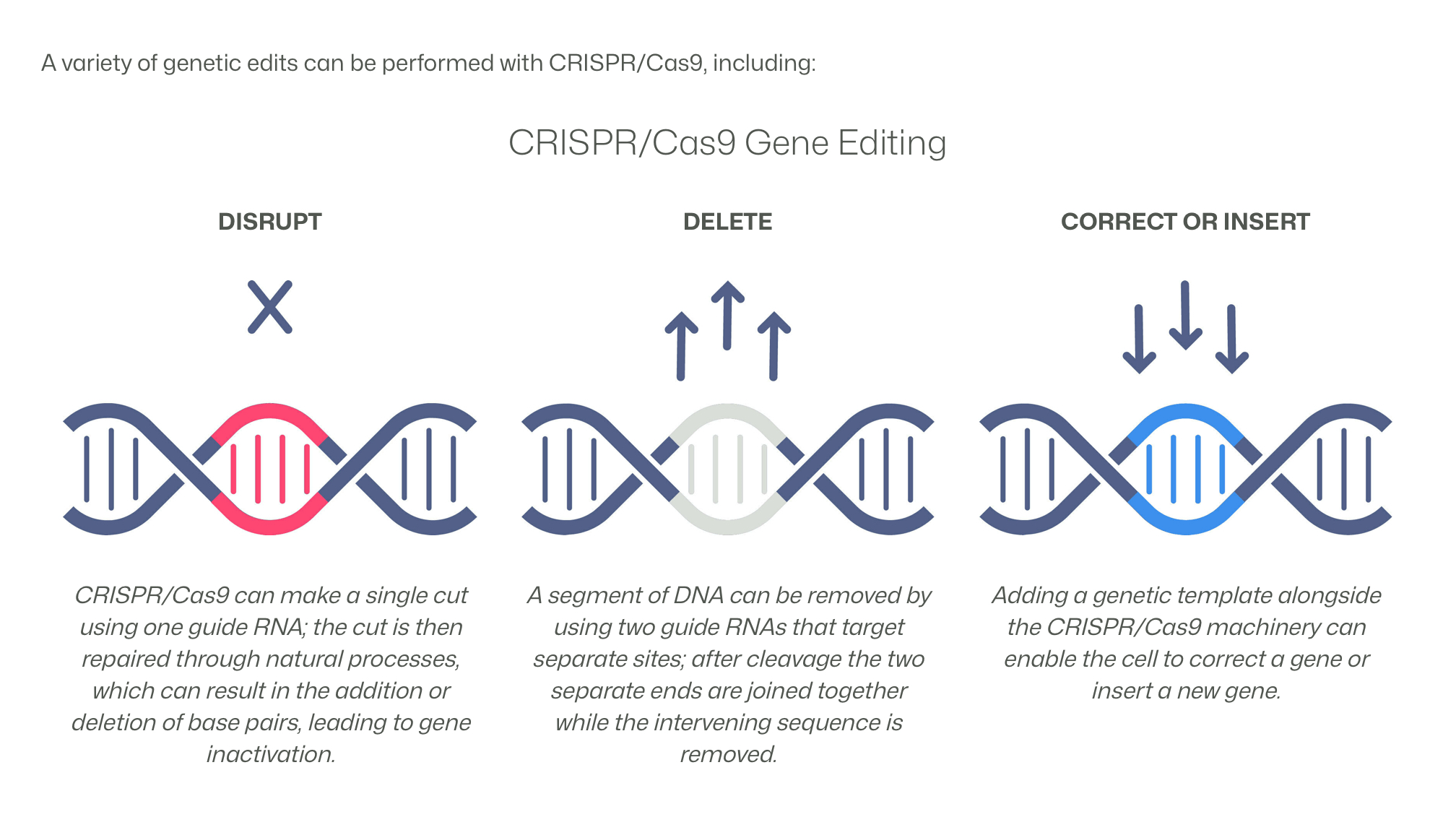 A variety of genetic edits can be performed with CRISPR/Cas9, including:

CRISPR/Cas9 Gene Editing

DISRUPT

CRISPR/Cas9 can make a single cut using one guide RNA; the cut is then repaired through natural processes, which can result in the addition or deletion of base pairs, leading to gene inactivation.

DELETE

A segment of DNA can be removed by using two guide RNAs that target separate sites; after cleavage the two separate ends are joined together while the intervening sequence is removed.

CORRECT OR INSERT

Adding a genetic template alongside the CRISPR/Cas9 machinery can enable the cell to correct a gene or insert a new gene.